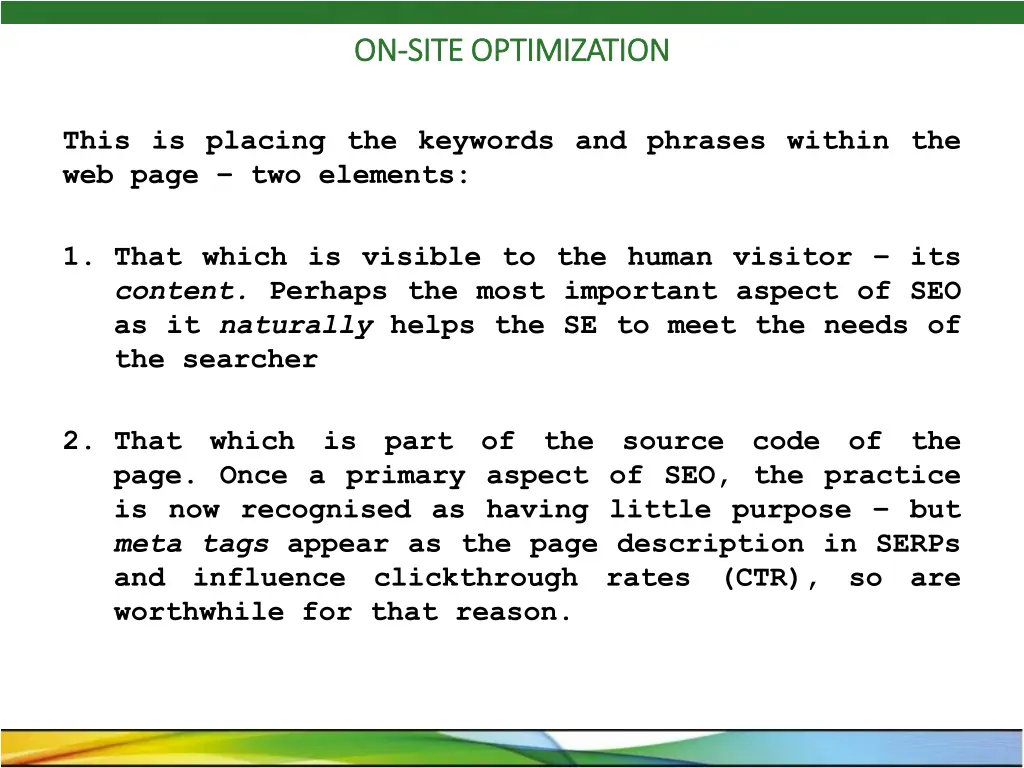 ON-SITE OPTIMIZATION

This is placing the keywords and phrases within the web page – two elements:

1. That which is visible to the human visitor – its content. Perhaps the most important aspect of SEO as it naturally helps the SE to meet the needs of the searcher

2. That which is part of the source code of the page. Once a primary aspect of SEO, the practice is now recognised as having little purpose – but meta tags appear as the page description in SERPs and influence clickthrough rates (CTR), so are worthwhile for that reason.